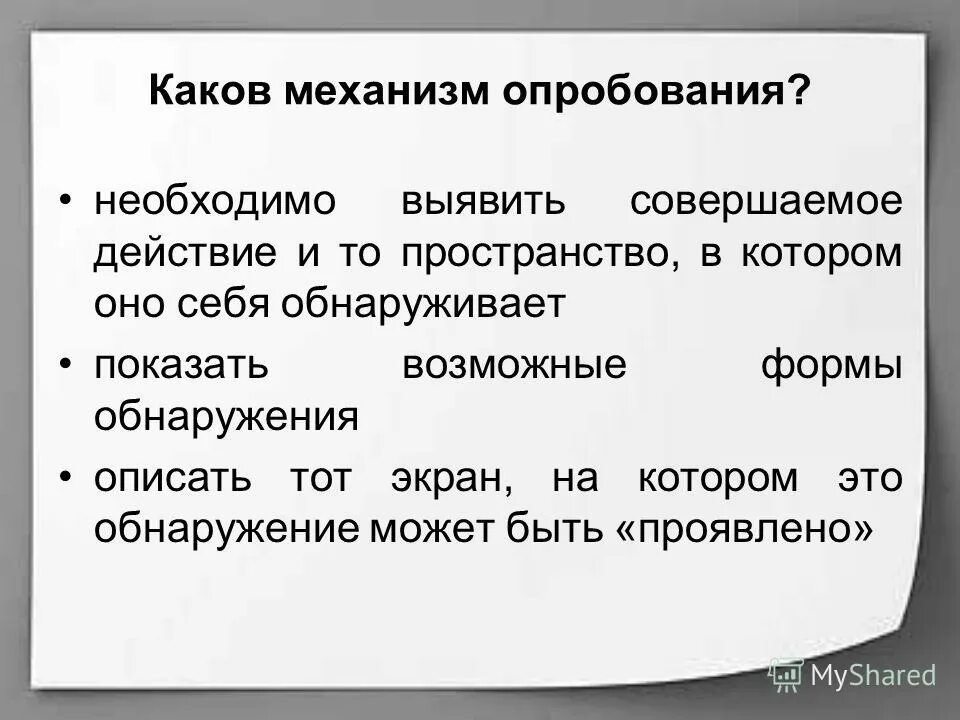 Каков механизм опробования?

• необходимо выявить совершаемое действие и то пространство, в котором оно себя обнаруживает

• показать возможные формы обнаружения

• описать тот экран, на котором это обнаружение может быть «проявлено»

MyShared